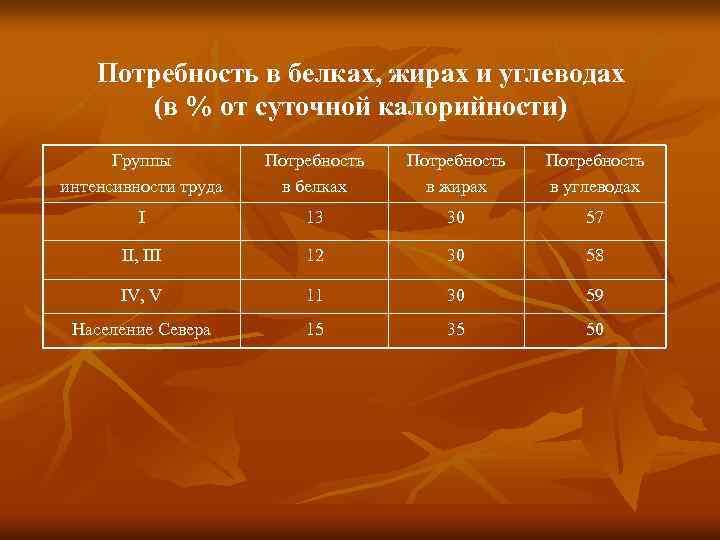 Потребность в белках, жирах и углеводах (в % от суточной калорийности)

| Группы интенсивности труда | Потребность в белках | Потребность в жирах | Потребность в углеводах |
|---|---|---|---|
| I | 13 | 30 | 57 |
| II, III | 12 | 30 | 58 |
| IV, V | 11 | 30 | 59 |
| Население Севера | 15 | 35 | 50 |